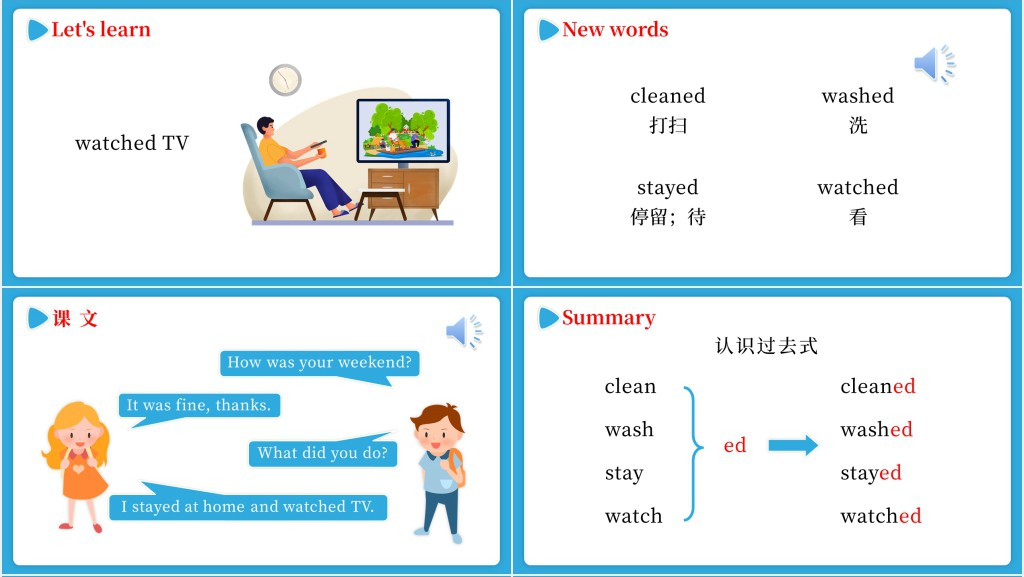 Let's learn

watched TV

New words

cleaned
打扫

washed
洗

stayed
停留；待

watched
看

课 文

How was your weekend?

It was fine, thanks.

What did you do?

I stayed at home and watched TV.

Summary

认识过去式

clean
wash
stay
watch

ed

cleaned
washed
stayed
watched